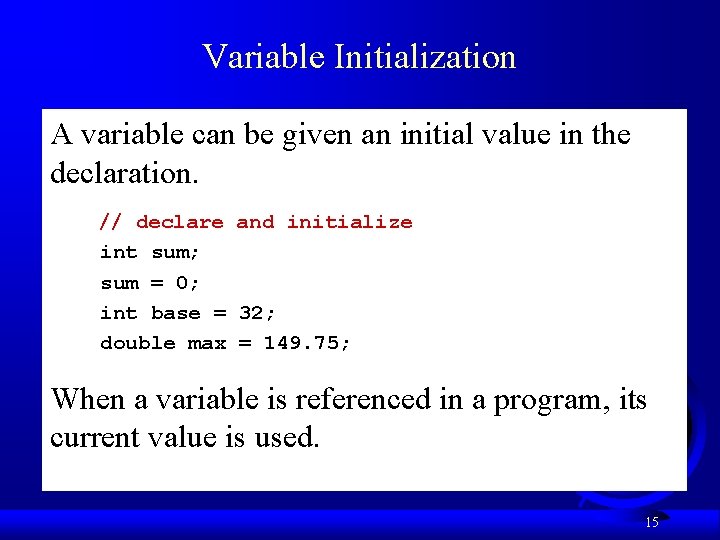 Variable Initialization

A variable can be given an initial value in the declaration.

// declare and initialize
int sum;
sum = 0;
int base = 32;
double max = 149.75;

When a variable is referenced in a program, its current value is used.

15